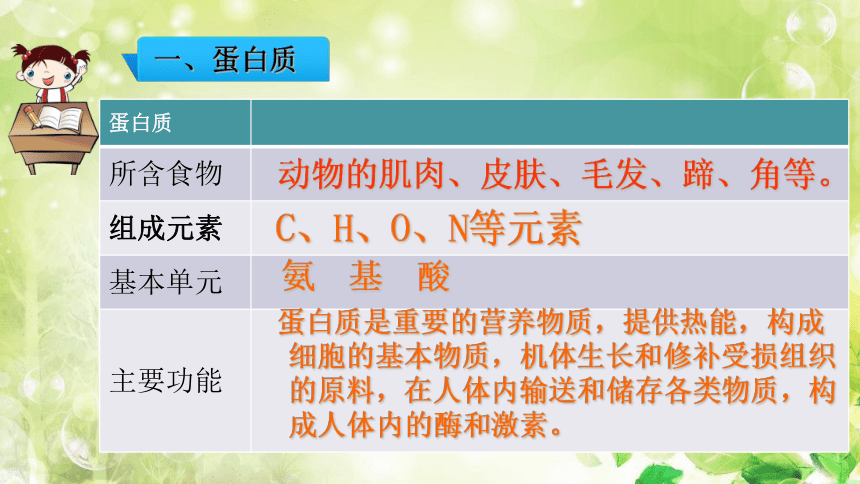 一、蛋白质

| 蛋白质 | |
|---|---|
| 所含食物 | 动物的肌肉、皮肤、毛发、蹄、角等。 |
| 组成元素 | C、H、O、N等元素 |
| 基本单元 | 氨　基　酸 |
| 主要功能 | 蛋白质是重要的营养物质，提供热能，构成细胞的基本物质，机体生长和修补受损组织的原料，在人体内输送和储存各类物质，构成人体内的酶和激素。 |